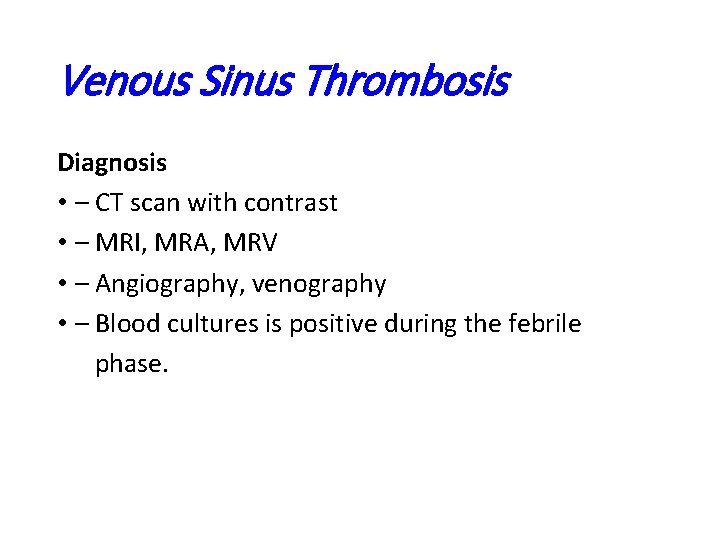 Venous Sinus Thrombosis

Diagnosis

• – CT scan with contrast
• – MRI, MRA, MRV
• – Angiography, venography
• – Blood cultures is positive during the febrile phase.